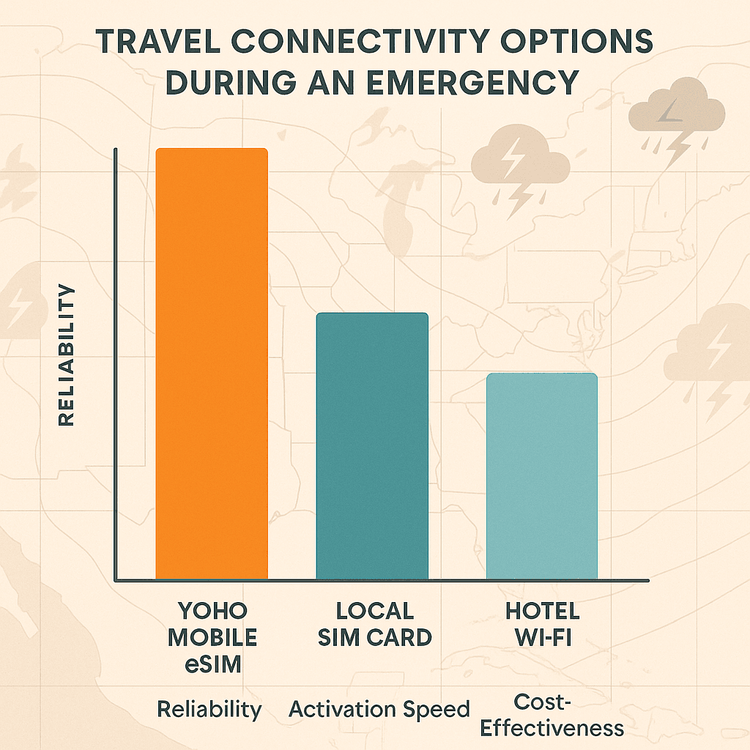 TRAVEL CONNECTIVITY OPTIONS DURING AN EMERGENCY

RELIABILITY

YOHO MOBILE eSIM

LOCAL SIM CARD

HOTEL WI-FI

Reliability

Activation Speed

Cost-Effectiveness